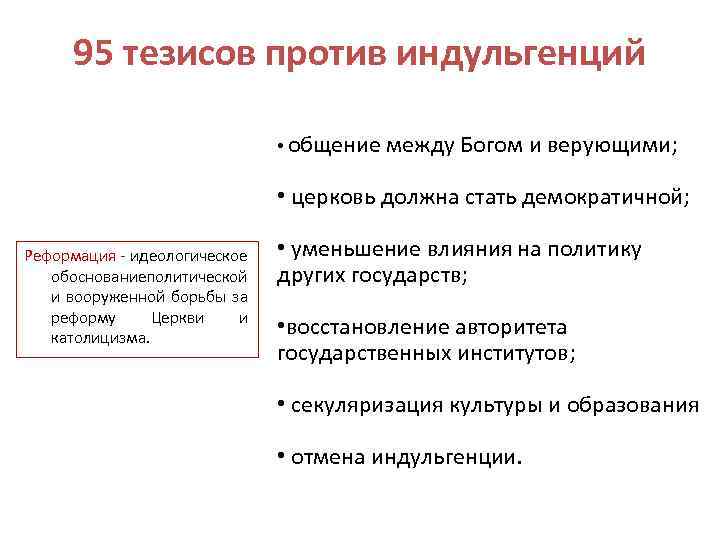 95 тезисов против индульгенций

Реформация - идеологическое обоснованиеполитической и вооруженной борьбы за реформу Церкви и католицизма.

• общение между Богом и верующими;

• церковь должна стать демократичной;

• уменьшение влияния на политику других государств;

•восстановление авторитета государственных институтов;

• секуляризация культуры и образования

• отмена индульгенции.